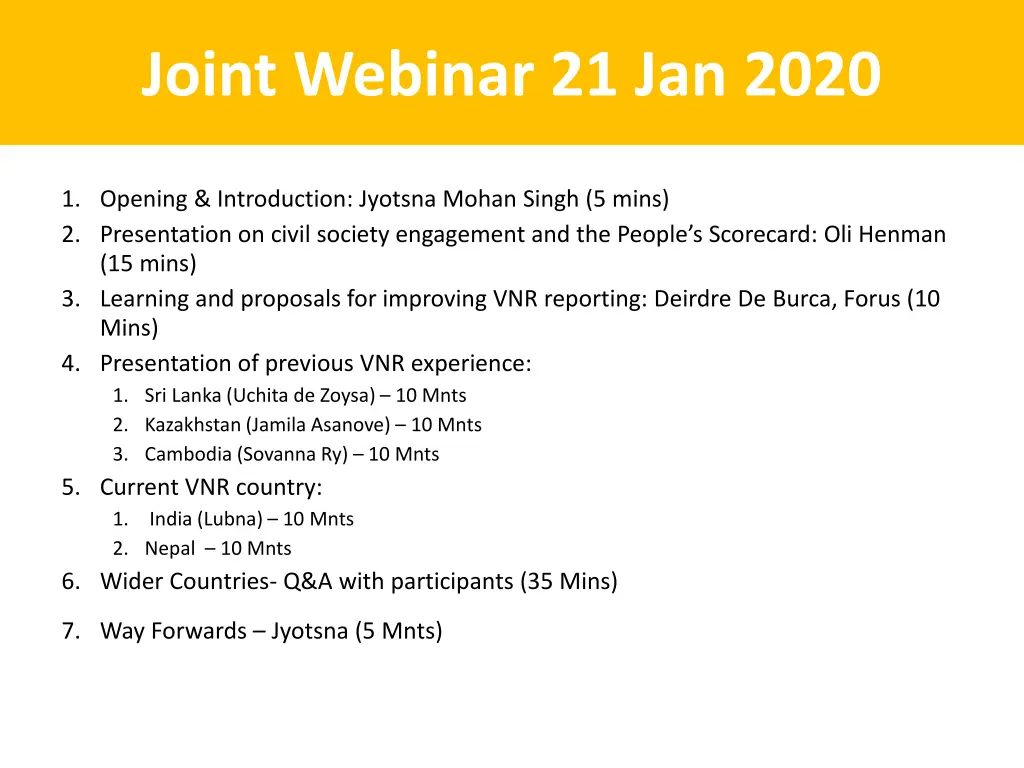 Joint Webinar 21 Jan 2020

1. Opening & Introduction: Jyotsna Mohan Singh (5 mins)
2. Presentation on civil society engagement and the People's Scorecard: Oli Henman (15 mins)
3. Learning and proposals for improving VNR reporting: Deirdre De Burca, Forus (10 Mins)
4. Presentation of previous VNR experience:
   1. Sri Lanka (Uchita de Zoysa) – 10 Mnts
   2. Kazakhstan (Jamila Asanove) – 10 Mnts
   3. Cambodia (Sovanna Ry) – 10 Mnts
5. Current VNR country:
   1. India (Lubna) – 10 Mnts
   2. Nepal – 10 Mnts
6. Wider Countries- Q&A with participants (35 Mins)
7. Way Forwards – Jyotsna (5 Mnts)